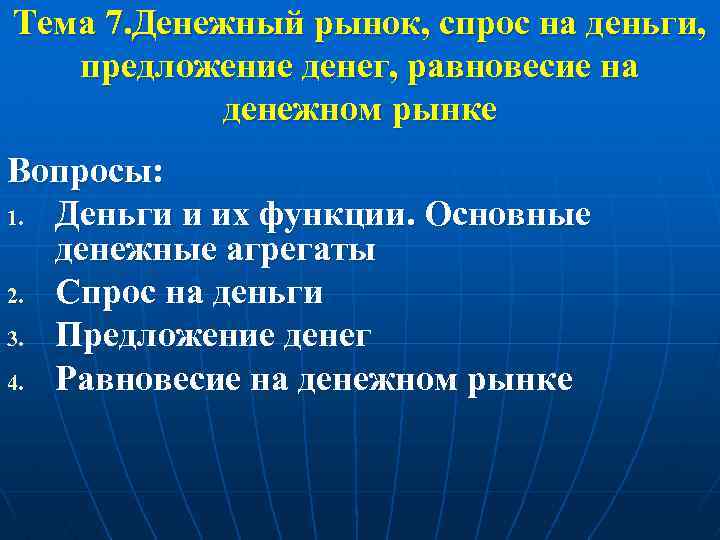 Тема 7.Денежный рынок, спрос на деньги, предложение денег, равновесие на денежном рынке

Вопросы:
1. Деньги и их функции. Основные денежные агрегаты
2. Спрос на деньги
3. Предложение денег
4. Равновесие на денежном рынке